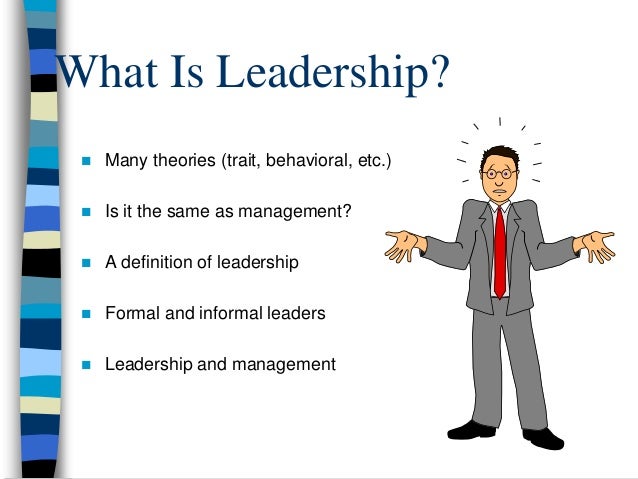 What Is Leadership?

- Many theories (trait, behavioral, etc.)
- Is it the same as management?
- A definition of leadership
- Formal and informal leaders
- Leadership and management